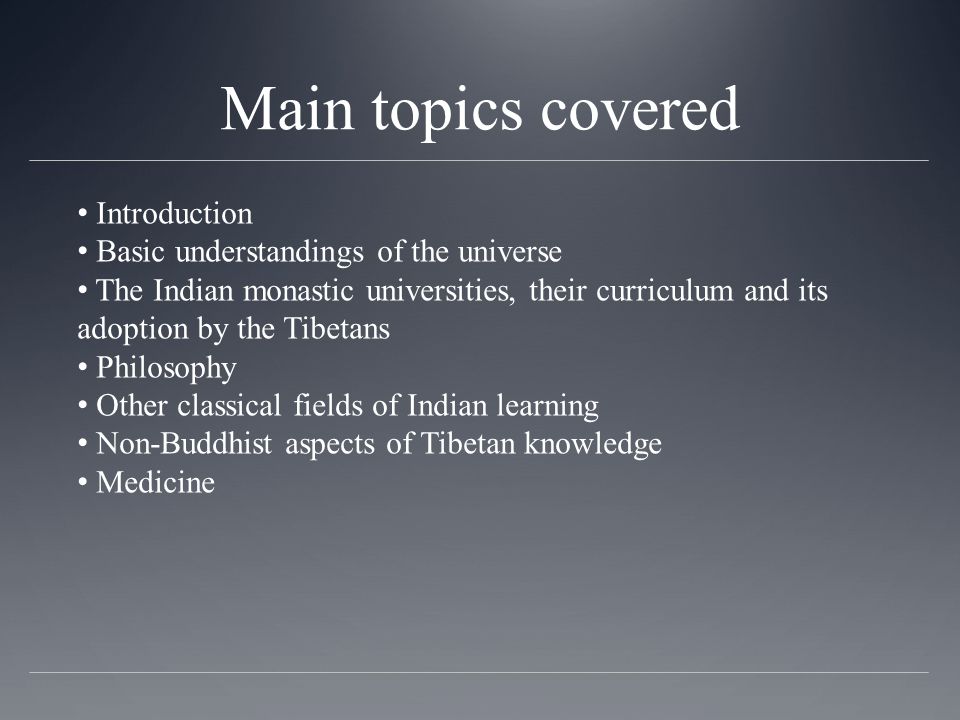 Main topics covered

• Introduction
• Basic understandings of the universe
• The Indian monastic universities, their curriculum and its adoption by the Tibetans
• Philosophy
• Other classical fields of Indian learning
• Non-Buddhist aspects of Tibetan knowledge
• Medicine